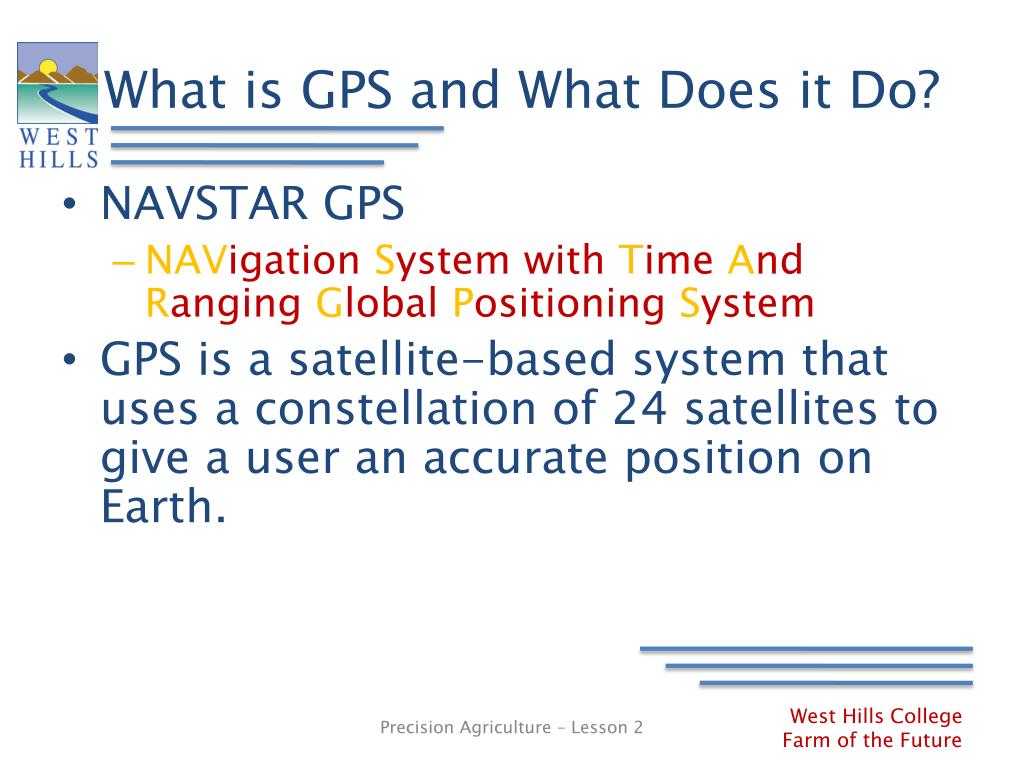 WEST HILLS

What is GPS and What Does it Do?

• NAVSTAR GPS
– NAVigation System with Time And Ranging Global Positioning System
• GPS is a satellite-based system that uses a constellation of 24 satellites to give a user an accurate position on Earth.

Precision Agriculture – Lesson 2

West Hills College
Farm of the Future